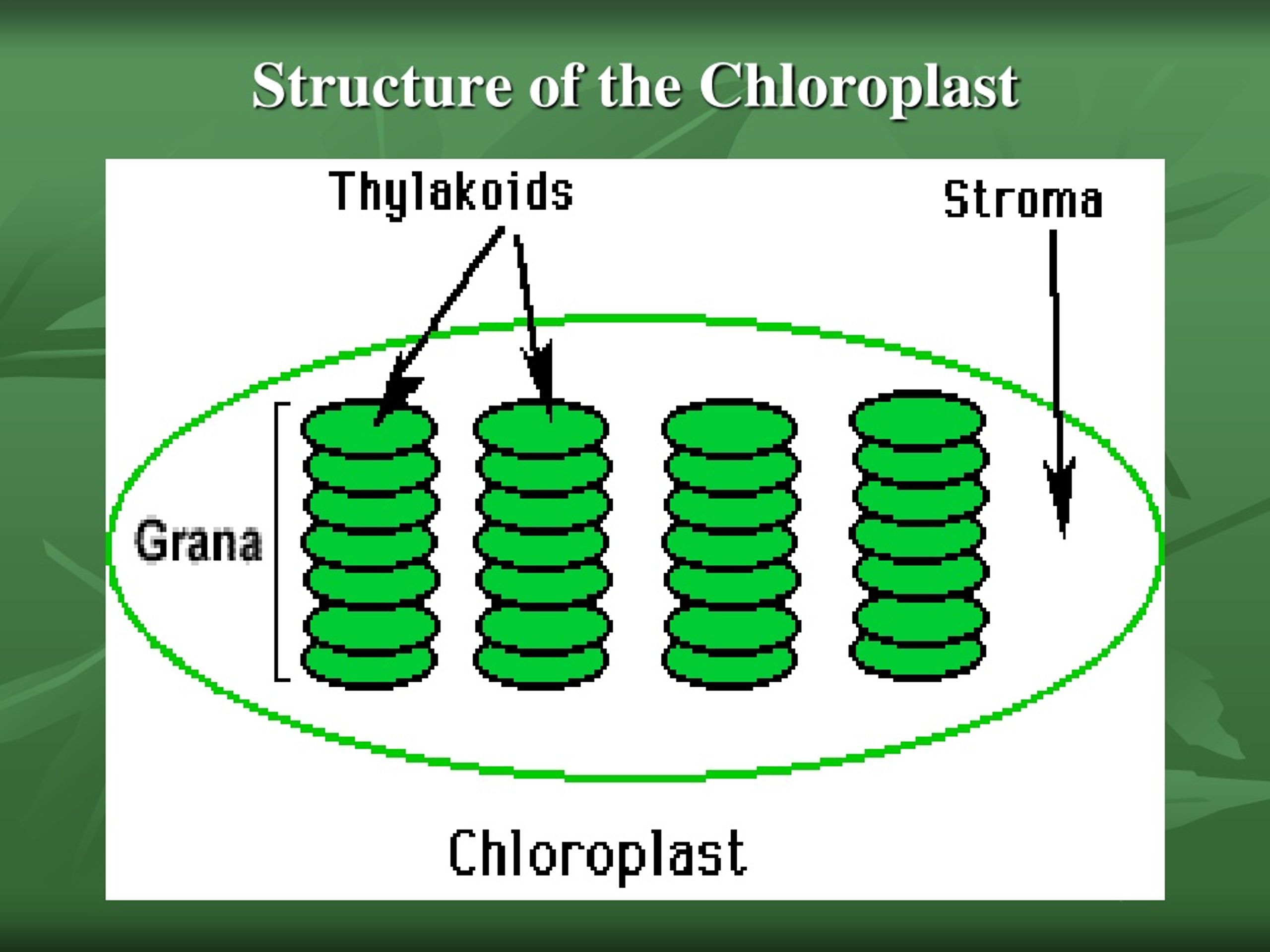 Structure of the Chloroplast

Thylakoids

Stroma

Grana

Chloroplast